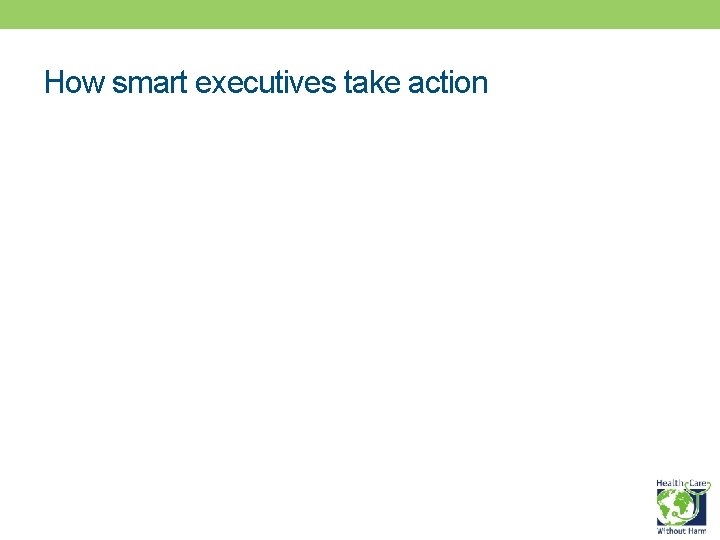 How smart executives take action

Health Care
Without Harm